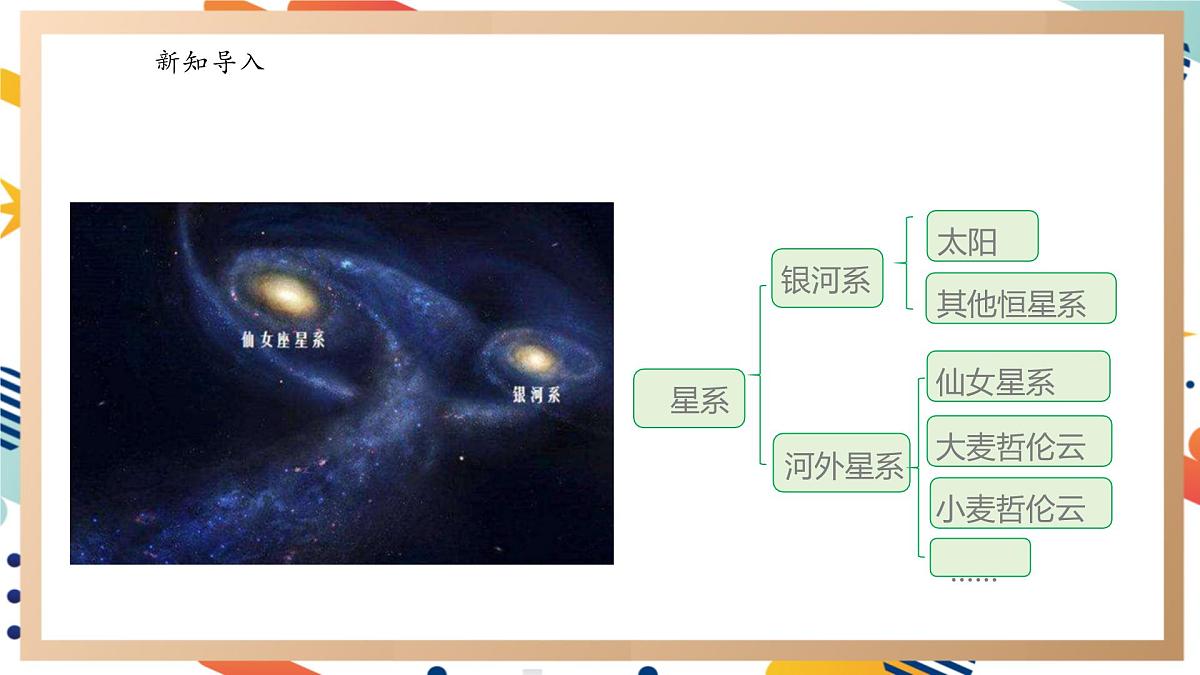 新知导入

仙女座星系

银河系

星系

银河系

太阳

其他恒星系

河外星系

仙女星系

大麦哲伦云

小麦哲伦云

……